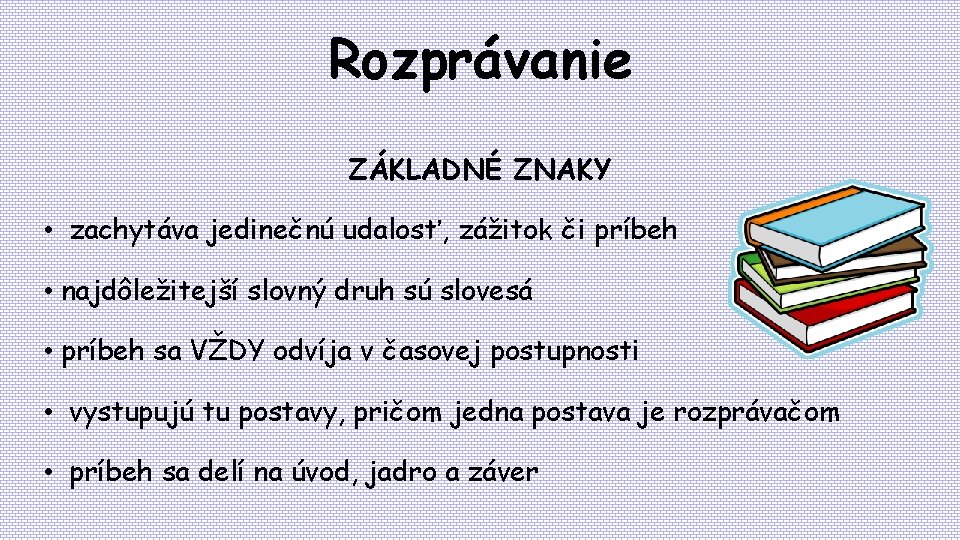 Rozprávanie

ZÁKLADNÉ ZNAKY

• zachytáva jedinečnú udalosť, zážitok či príbeh

• najdôležitejší slovný druh sú slovesá

• príbeh sa VŽDY odvíja v časovej postupnosti

• vystupujú tu postavy, pričom jedna postava je rozprávačom

• príbeh sa delí na úvod, jadro a záver